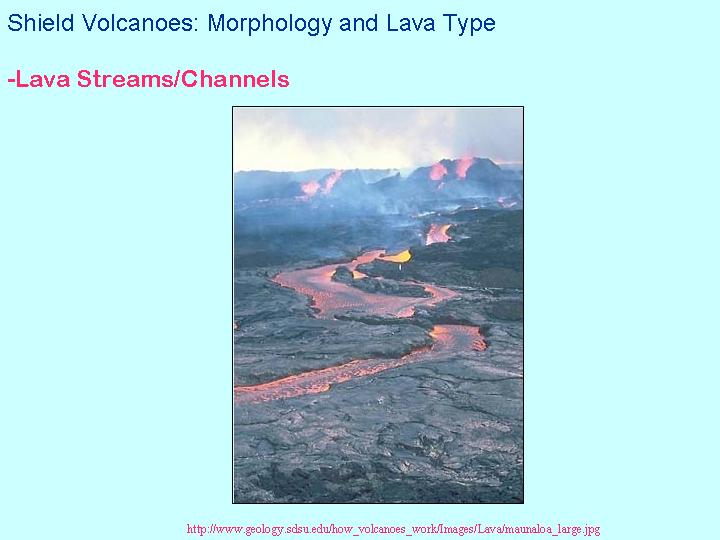 Shield Volcanoes: Morphology and Lava Type

-Lava Streams/Channels

http://www.geology.sdsu.edu/how_volcanoes_work/Images/Lava/maunaloa_large.jpg